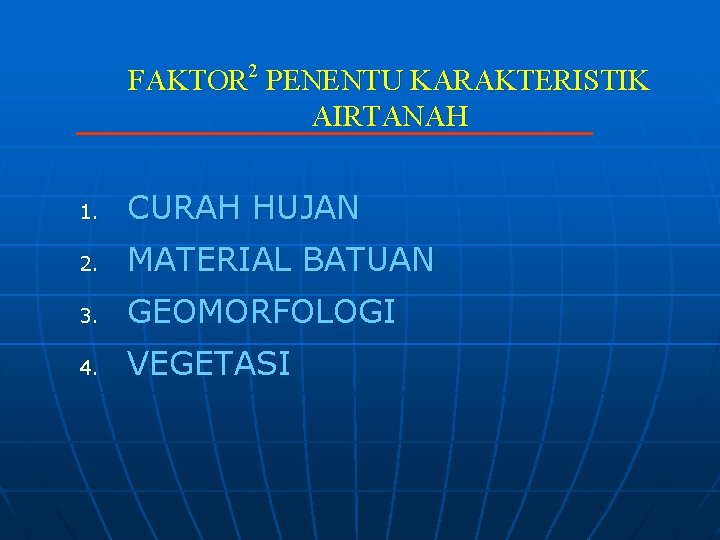 FAKTOR$^2$ PENENTU KARAKTERISTIK AIRTANAH

1. CURAH HUJAN
2. MATERIAL BATUAN
3. GEOMORFOLOGI
4. VEGETASI